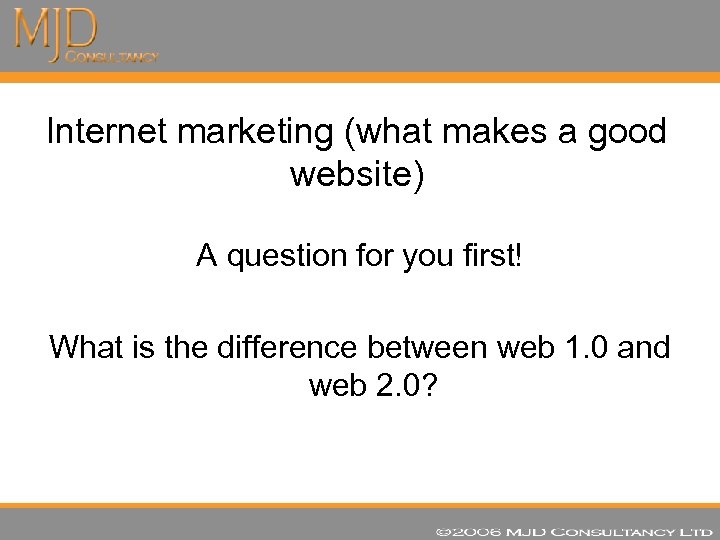 MJD CONSULTANCY

Internet marketing (what makes a good website)

A question for you first!

What is the difference between web 1.0 and web 2.0?

©2006 MJD CONSULTANCY LTD